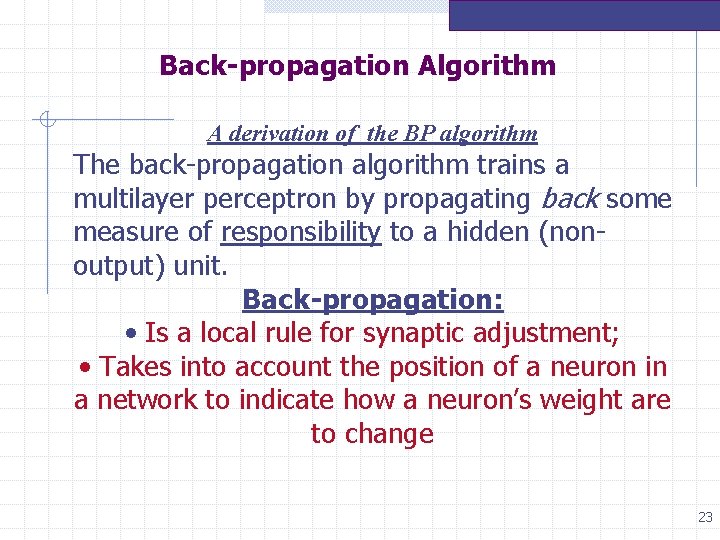 Back-propagation Algorithm

A derivation of the BP algorithm

The back-propagation algorithm trains a multilayer perceptron by propagating back some measure of responsibility to a hidden (non-output) unit.

Back-propagation:

• Is a local rule for synaptic adjustment;

• Takes into account the position of a neuron in a network to indicate how a neuron's weight are to change

23